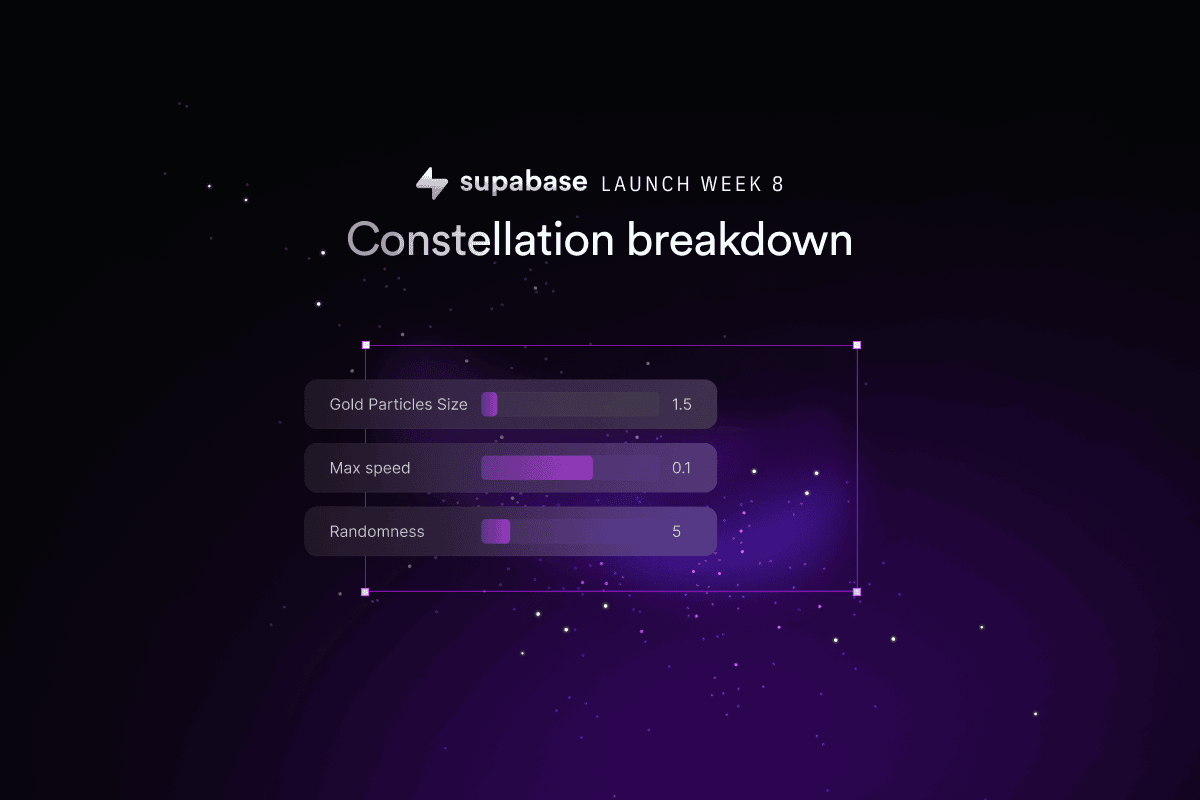 supabase LAUNCH WEEK 8

Constellation breakdown

Gold Particles Size 1.5

Max speed 0.1

Randomness 5